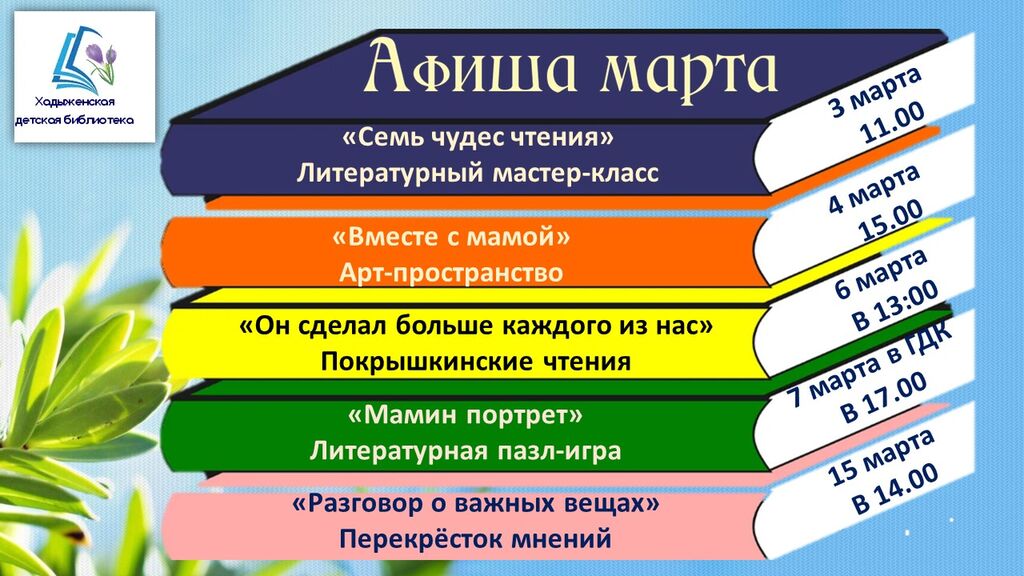 Хадыженская детская библиотека

Афиша марта

«Семь чудес чтения»
Литературный мастер-класс

3 марта
11.00

«Вместе с мамой»
Арт-пространство

4 марта
15.00

«Он сделал больше каждого из нас»
Покрышкинские чтения

6 марта
В 13:00

«Мамин портрет»
Литературная пазл-игра

7 марта в ГДК
В 17.00

«Разговор о важных вещах»
Перекрёсток мнений

15 марта
В 14.00